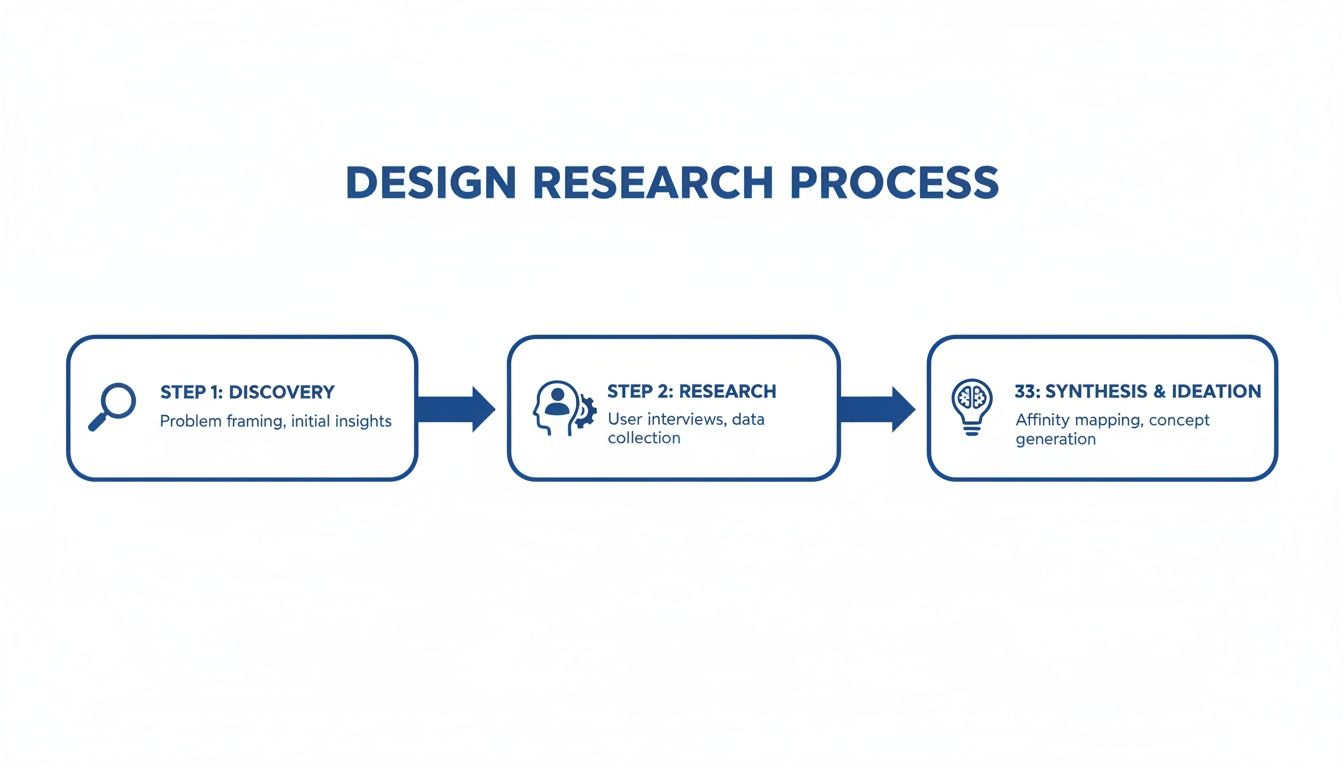 DESIGN RESEARCH PROCESS

STEP 1: DISCOVERY
Problem framing, initial insights

STEP 2: RESEARCH
User interviews, data collection

33: SYNTHESIS & IDEATION
Affinity mapping, concept generation